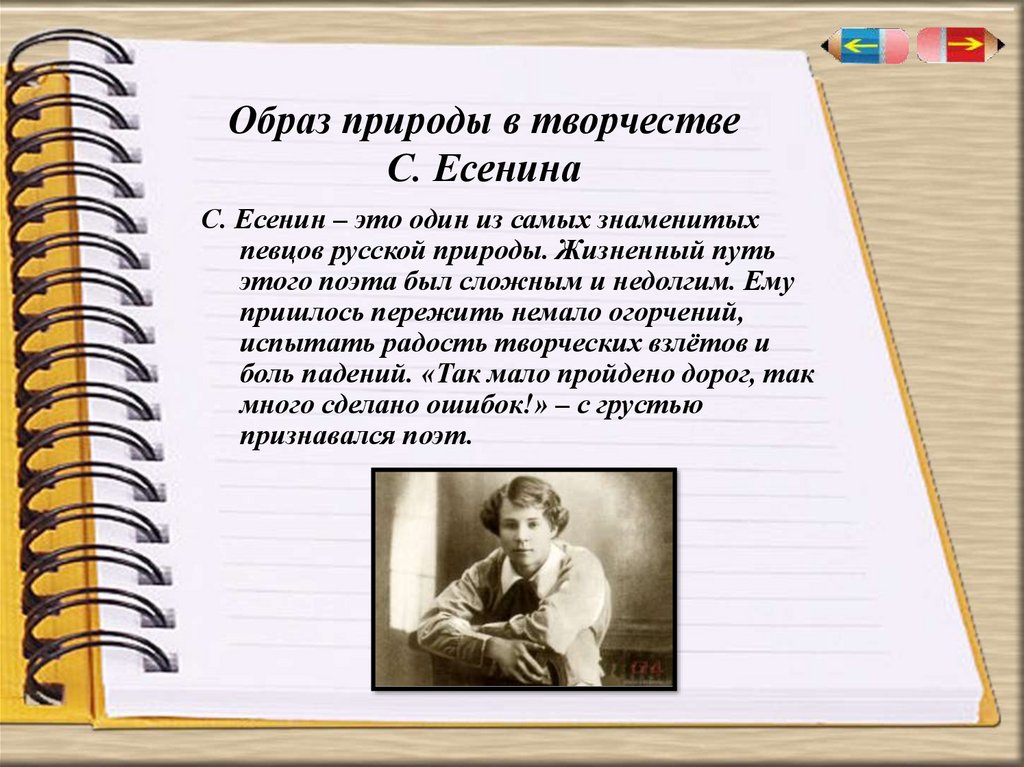 Образ природы в творчестве С. Есенина

С. Есенин – это один из самых знаменитых певцов русской природы. Жизненный путь этого поэта был сложным и недолгим. Ему пришлось пережить немало огорчений, испытать радость творческих взлётов и боль падений. «Так мало пройдено дорог, так много сделано ошибок!» – с грустью признавался поэт.